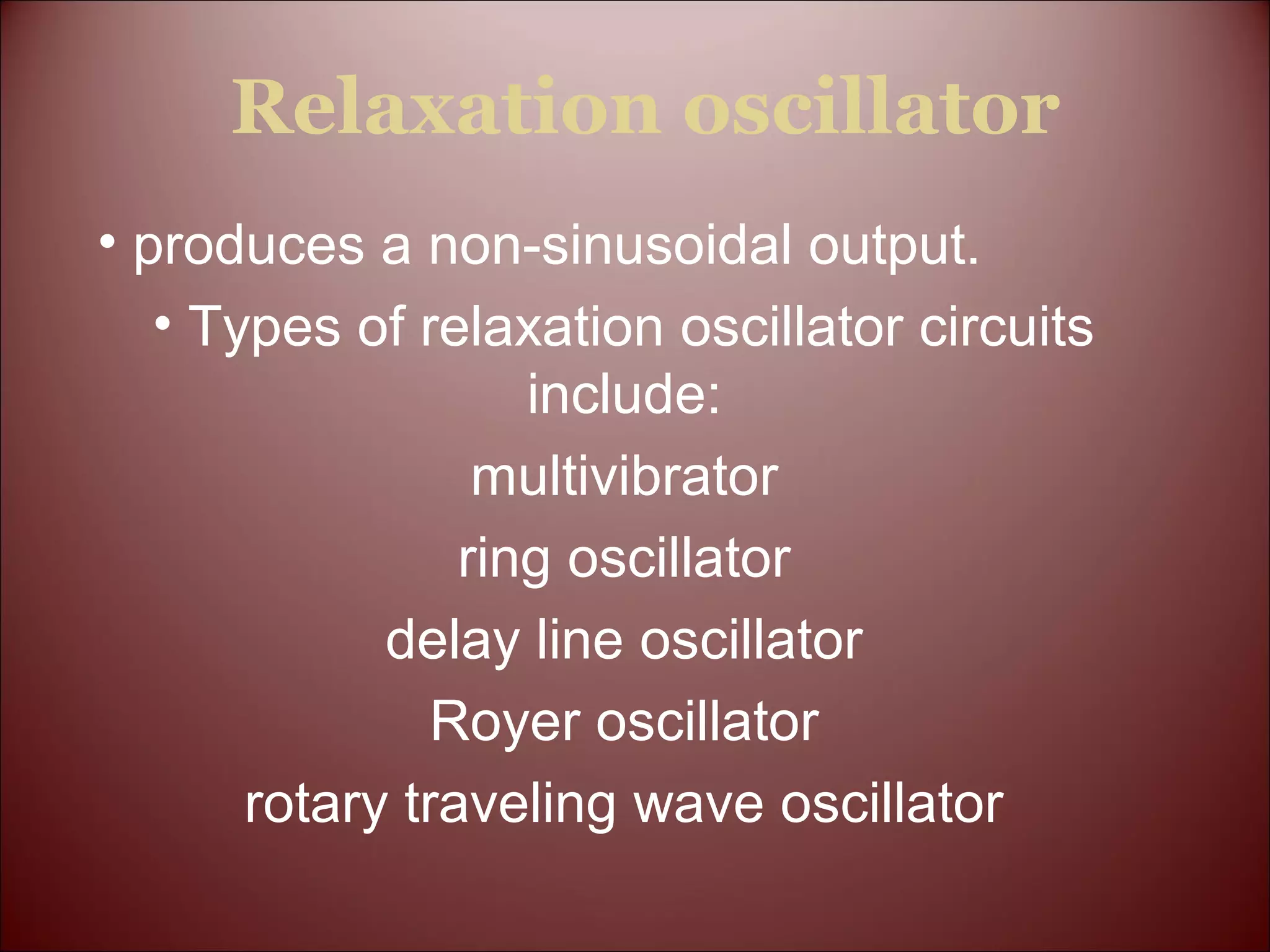 Relaxation oscillator

• produces a non-sinusoidal output.

• Types of relaxation oscillator circuits include:

multivibrator

ring oscillator

delay line oscillator

Royer oscillator

rotary traveling wave oscillator